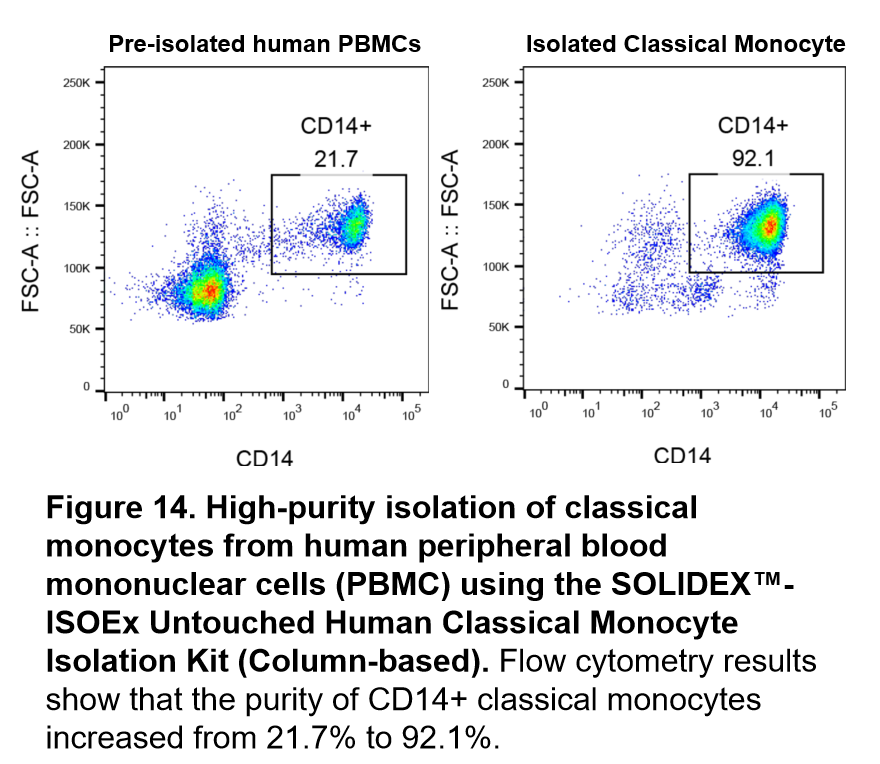 Pre-isolated human PBMCs

250K
200K
150K
100K
50K
0

FSC-A :: FSC-A

CD14+
21.7

$10^0$ $10^1$ $10^2$ $10^3$ $10^4$ $10^5$

CD14

Isolated Classical Monocyte

250K
200K
150K
100K
50K
0

FSC-A :: FSC-A

CD14+
92.1

$10^0$ $10^1$ $10^2$ $10^3$ $10^4$ $10^5$

CD14

Figure 14. High-purity isolation of classical monocytes from human peripheral blood mononuclear cells (PBMC) using the SOLIDEX™-ISOEx Untouched Human Classical Monocyte Isolation Kit (Column-based). Flow cytometry results show that the purity of CD14+ classical monocytes increased from 21.7% to 92.1%.